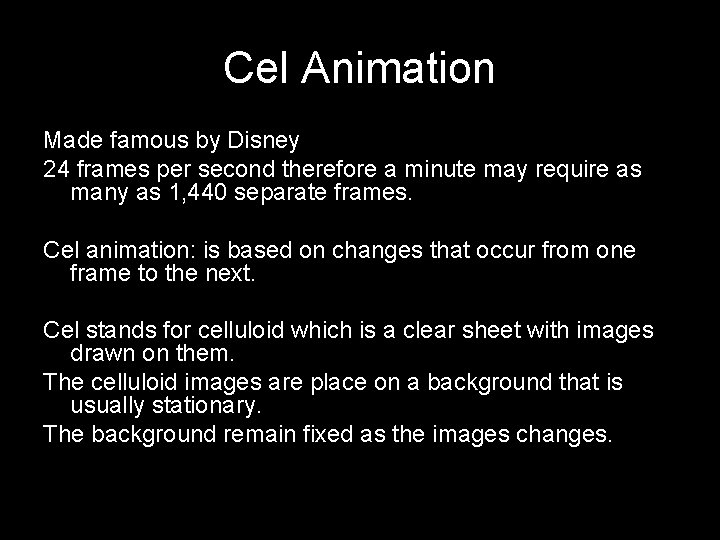 Cel Animation

Made famous by Disney

24 frames per second therefore a minute may require as many as 1,440 separate frames.

Cel animation: is based on changes that occur from one frame to the next.

Cel stands for celluloid which is a clear sheet with images drawn on them.

The celluloid images are place on a background that is usually stationary.

The background remain fixed as the images changes.